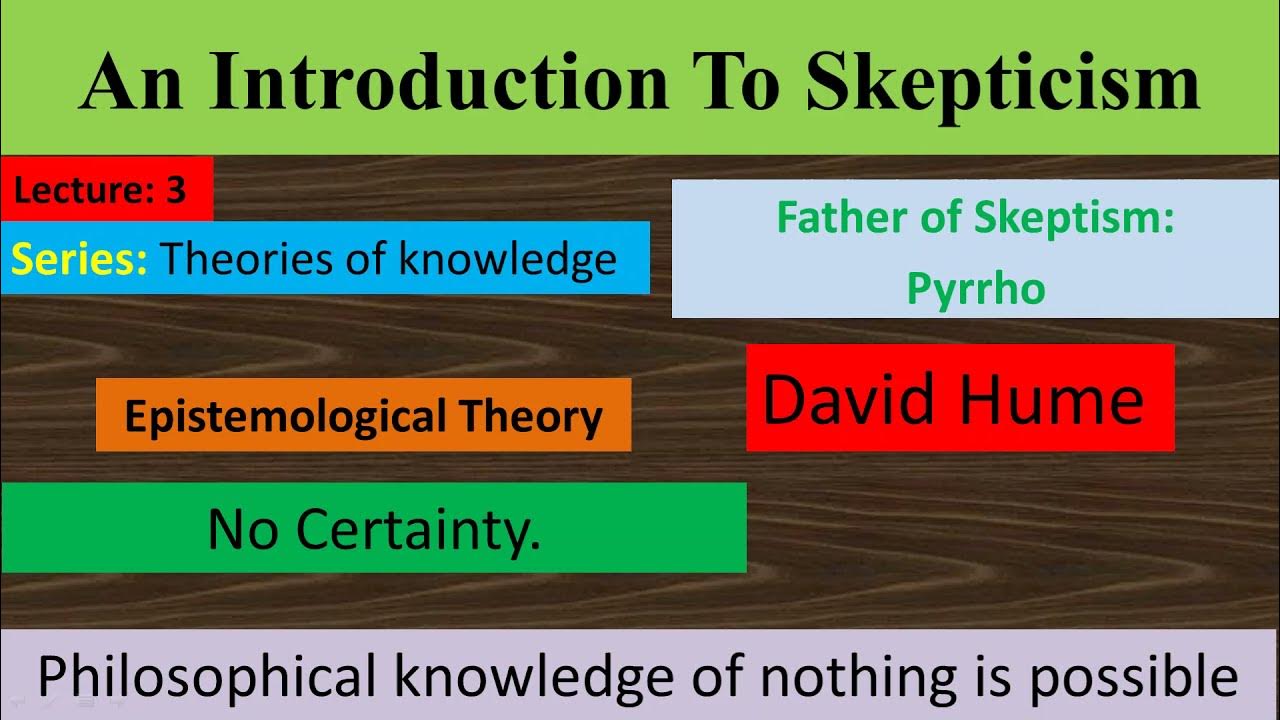 An Introduction To Skepticism

Lecture: 3

Series: Theories of knowledge

Father of Skeptism: Pyrrho

Epistemological Theory

David Hume

No Certainty.

Philosophical knowledge of nothing is possible